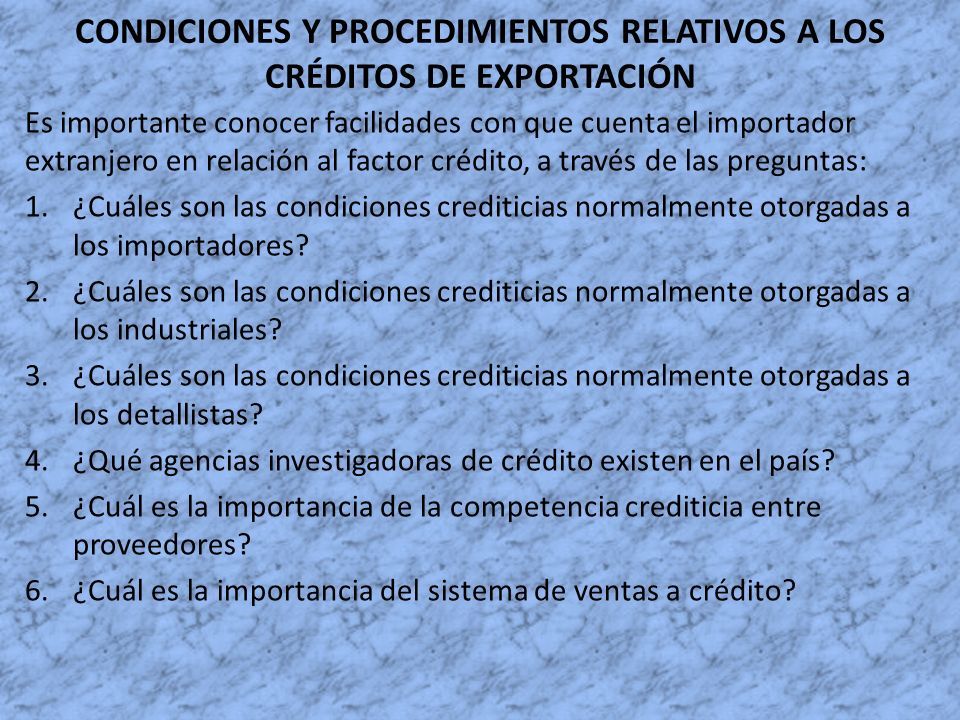 CONDICIONES Y PROCEDIMIENTOS RELATIVOS A LOS CRÉDITOS DE EXPORTACIÓN

Es importante conocer facilidades con que cuenta el importador extranjero en relación al factor crédito, a través de las preguntas:

1. ¿Cuáles son las condiciones crediticias normalmente otorgadas a los importadores?
2. ¿Cuáles son las condiciones crediticias normalmente otorgadas a los industriales?
3. ¿Cuáles son las condiciones crediticias normalmente otorgadas a los detallistas?
4. ¿Qué agencias investigadoras de crédito existen en el país?
5. ¿Cuál es la importancia de la competencia crediticia entre proveedores?
6. ¿Cuál es la importancia del sistema de ventas a crédito?